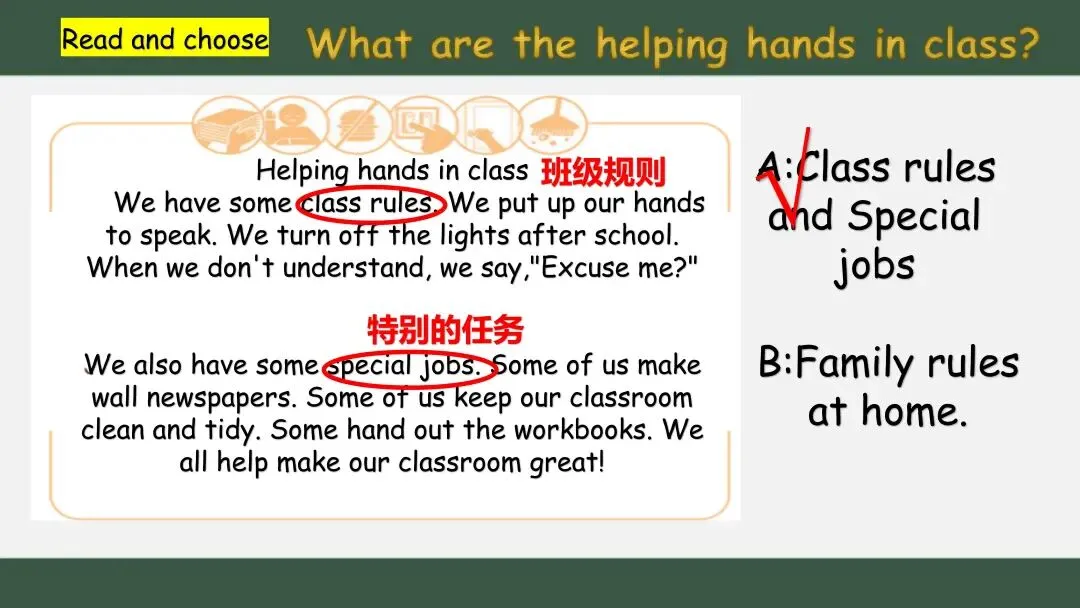 Read and choose

What are the helping hands in class?

Helping hands in class 班级规则

We have some class rules. We put up our hands to speak. We turn off the lights after school. When we don't understand, we say,"Excuse me?"

特别的任务

We also have some special jobs. Some of us make wall newspapers. Some of us keep our classroom clean and tidy. Some hand out the workbooks. We all help make our classroom great!

A:Class rules and Special jobs

B:Family rules at home.